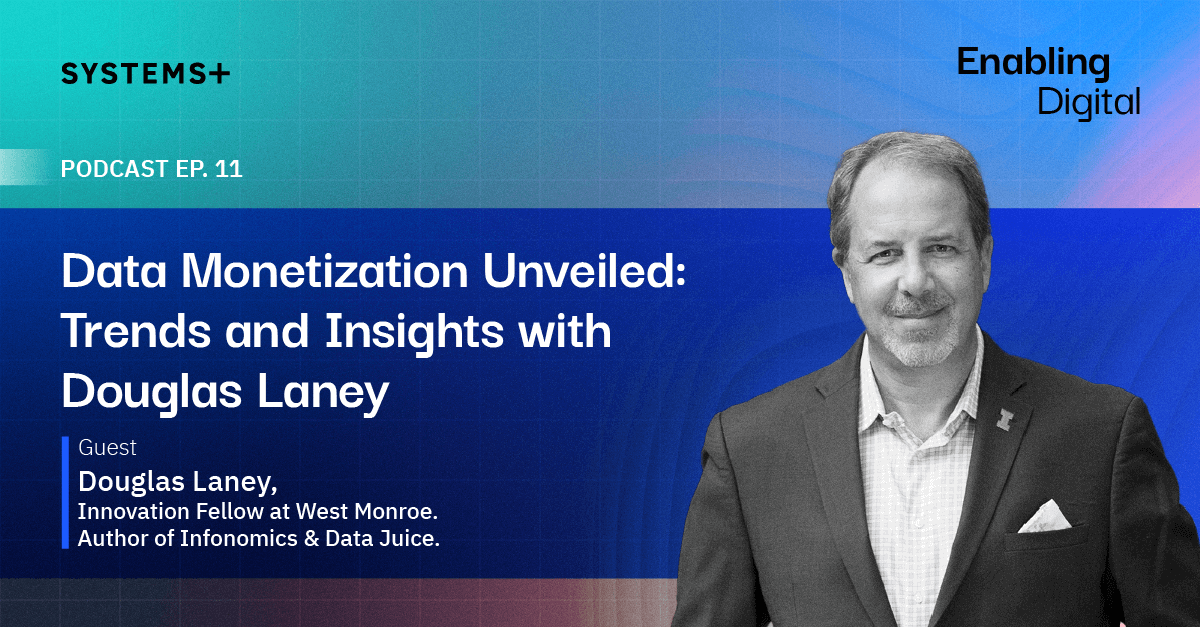 SYSTEMS+

Enabling Digital

PODCAST EP. 11

Data Monetization Unveiled: Trends and Insights with Douglas Laney

Guest
Douglas Laney,
Innovation Fellow at West Monroe.
Author of Infonomics & Data Juice.